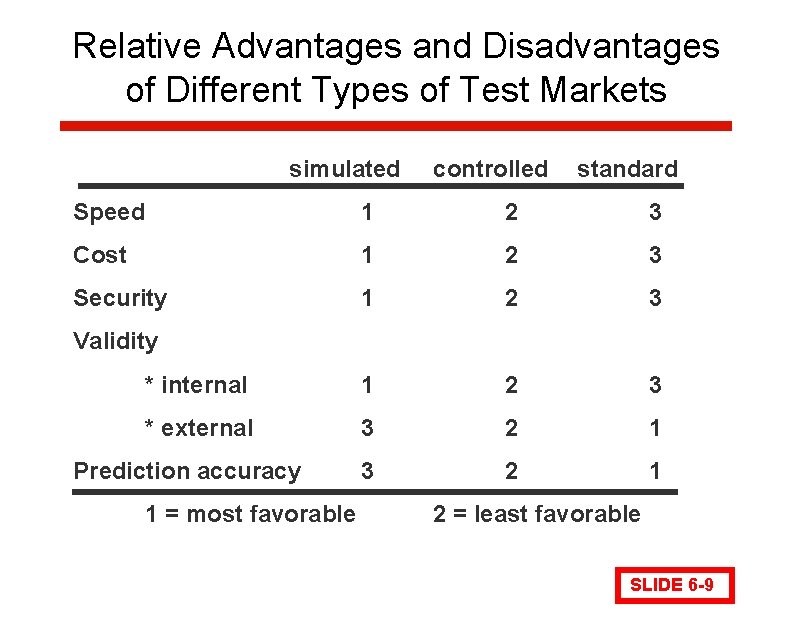 Relative Advantages and Disadvantages of Different Types of Test Markets

| | simulated | controlled | standard |
|---|---|---|---|
| Speed | 1 | 2 | 3 |
| Cost | 1 | 2 | 3 |
| Security | 1 | 2 | 3 |
| Validity | | | |
| * internal | 1 | 2 | 3 |
| * external | 3 | 2 | 1 |
| Prediction accuracy | 3 | 2 | 1 |

1 = most favorable    2 = least favorable

SLIDE 6-9